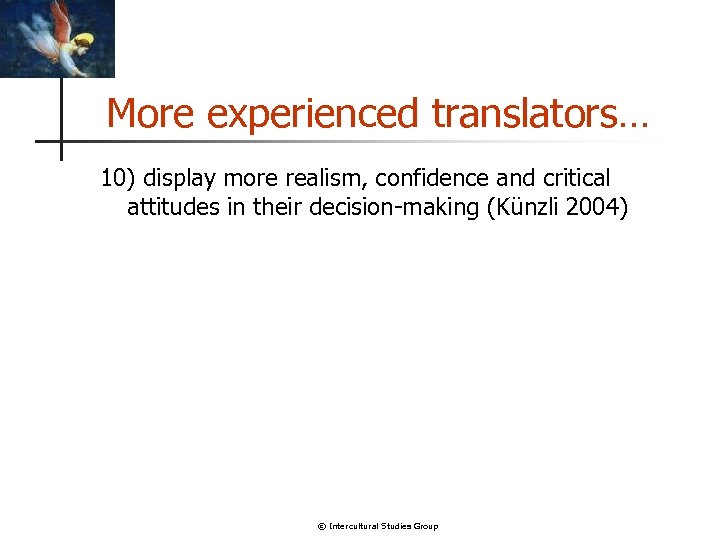 More experienced translators…

10) display more realism, confidence and critical attitudes in their decision-making (Künzli 2004)

© Intercultural Studies Group